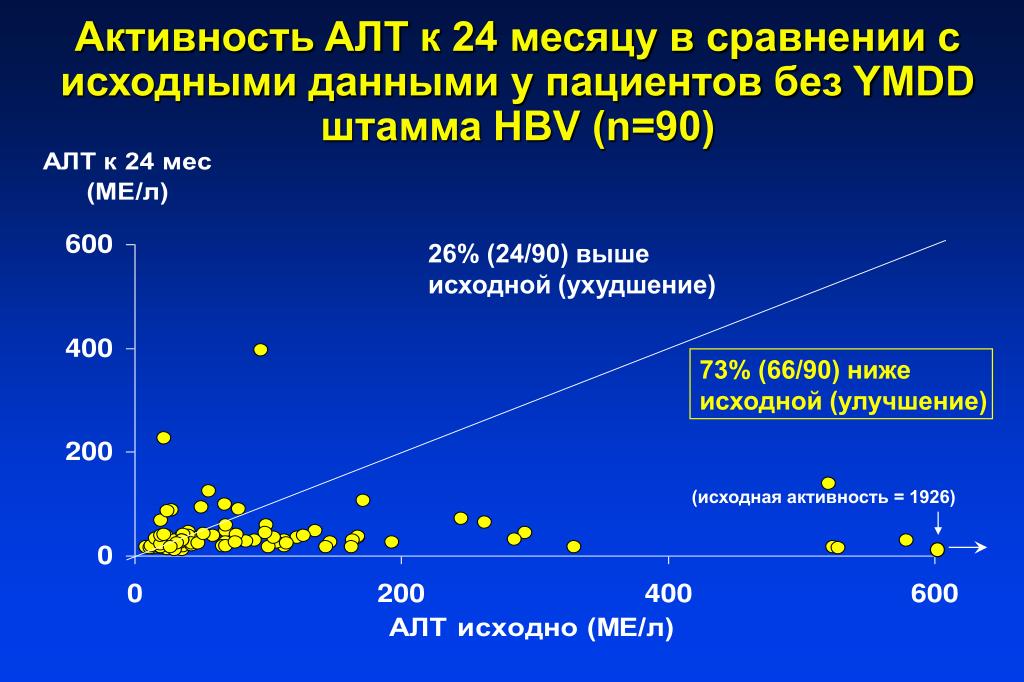 Активность АЛТ к 24 месяцу в сравнении с исходными данными у пациентов без YMDD штамма HBV (n=90)

АЛТ к 24 мес (МЕ/л)

600
400
200
0

26% (24/90) выше исходной (ухудшение)

73% (66/90) ниже исходной (улучшение)

(исходная активность = 1926)

0
200
400
600

АЛТ исходно (МЕ/л)